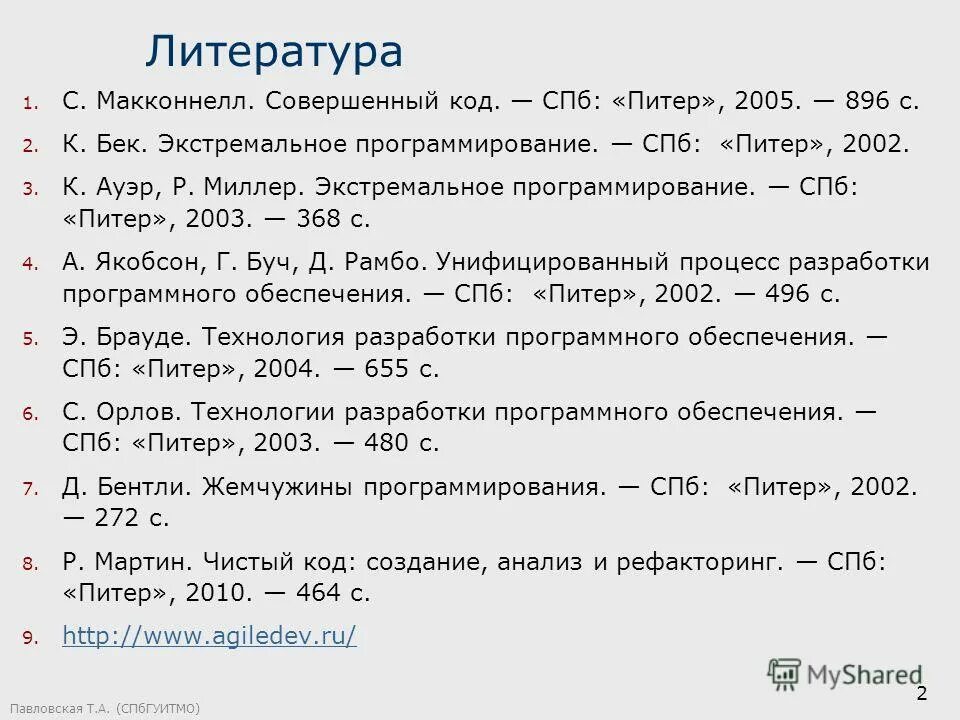 Литература

1. С. Макконнелл. Совершенный код. — СПб: «Питер», 2005. — 896 с.
2. К. Бек. Экстремальное программирование. — СПб: «Питер», 2002.
3. К. Ауэр, Р. Миллер. Экстремальное программирование. — СПб: «Питер», 2003. — 368 с.
4. А. Якобсон, Г. Буч, Д. Рамбо. Унифицированный процесс разработки программного обеспечения. — СПб: «Питер», 2002. — 496 с.
5. Э. Брауде. Технология разработки программного обеспечения. — СПб: «Питер», 2004. — 655 с.
6. С. Орлов. Технологии разработки программного обеспечения. — СПб: «Питер», 2003. — 480 с.
7. Д. Бентли. Жемчужины программирования. — СПб: «Питер», 2002. — 272 с.
8. Р. Мартин. Чистый код: создание, анализ и рефакторинг. — СПб: «Питер», 2010. — 464 с.
9. http://www.agiledev.ru/

MyShared

Павловская Т.А. (СПбГУИТМО)

2